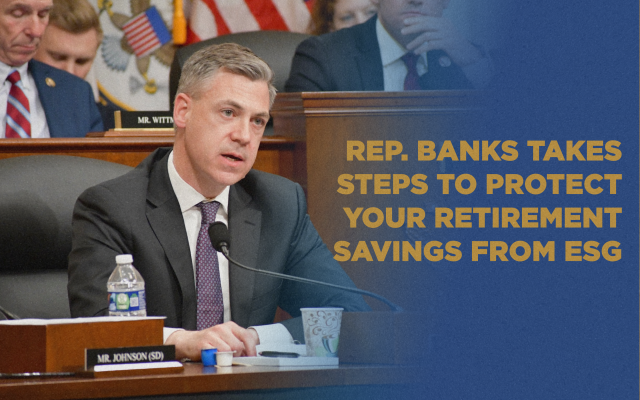 MR. WITTM

REP. BANKS TAKES STEPS TO PROTECT YOUR RETIREMENT SAVINGS FROM ESG

MR. JOHNSON (SD)